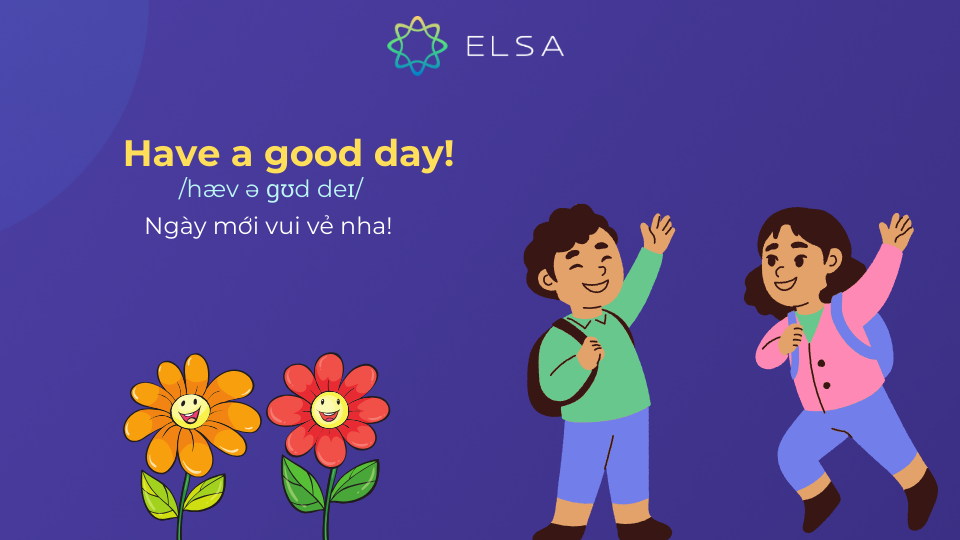 ELSA

Have a good day!

/hæv ə ɡʊd deɪ/

Ngày mới vui vẻ nha!